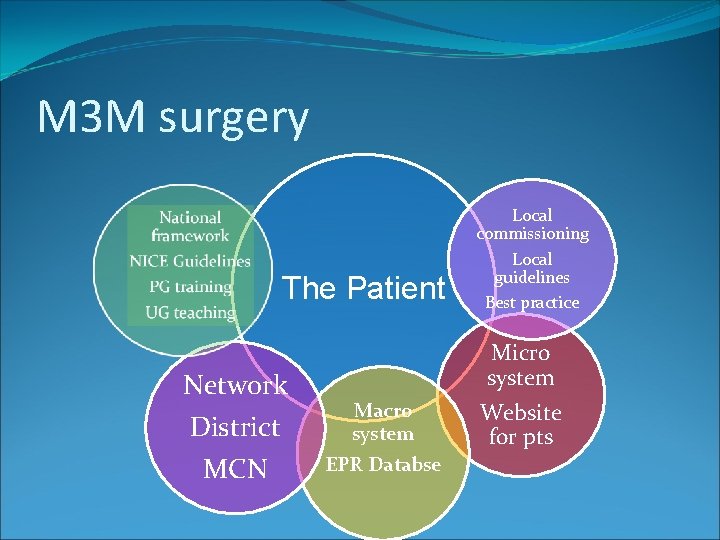 M3M surgery

National framework
NICE Guidelines
PG training
UG teaching

The Patient

Local commissioning
Local guidelines
Best practice

Network
District
MCN

Macro system
EPR Databse

Micro system
Website for pts